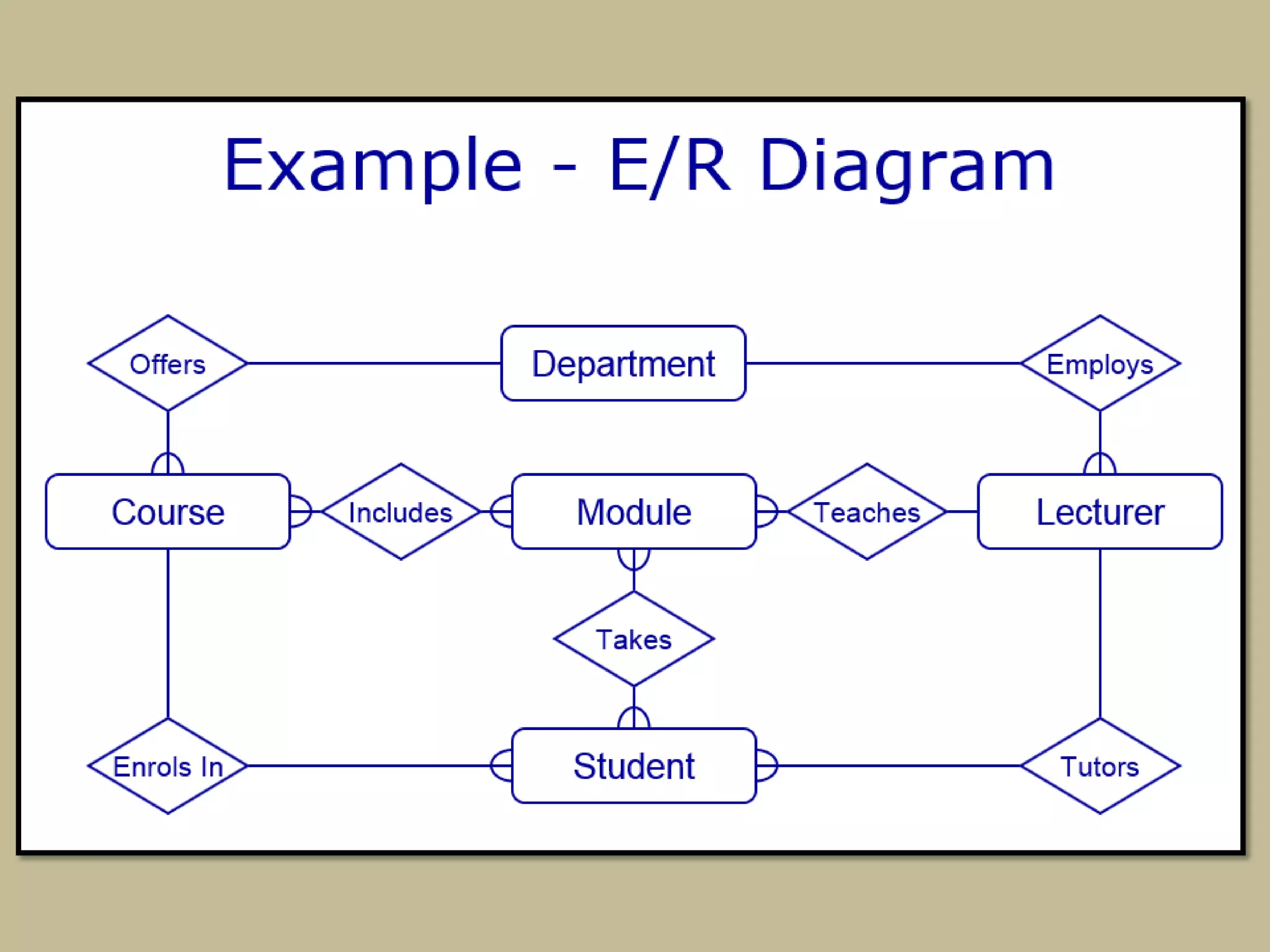 Example - E/R Diagram

Offers

Department

Employs

Course

Includes

Module

Teaches

Lecturer

Takes

Enrols In

Student

Tutors